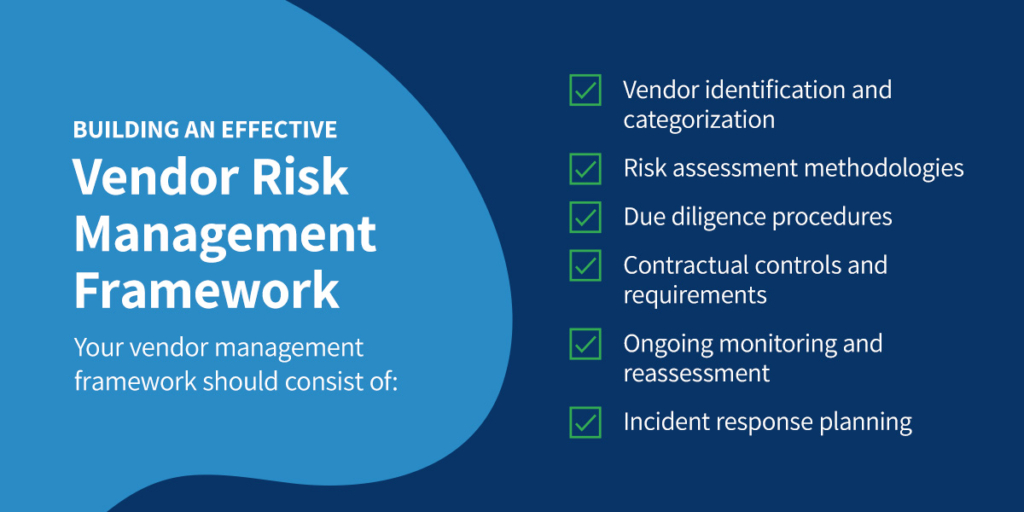 BUILDING AN EFFECTIVE
Vendor Risk Management Framework

Your vendor management framework should consist of:

Vendor identification and categorization

Risk assessment methodologies

Due diligence procedures

Contractual controls and requirements

Ongoing monitoring and reassessment

Incident response planning